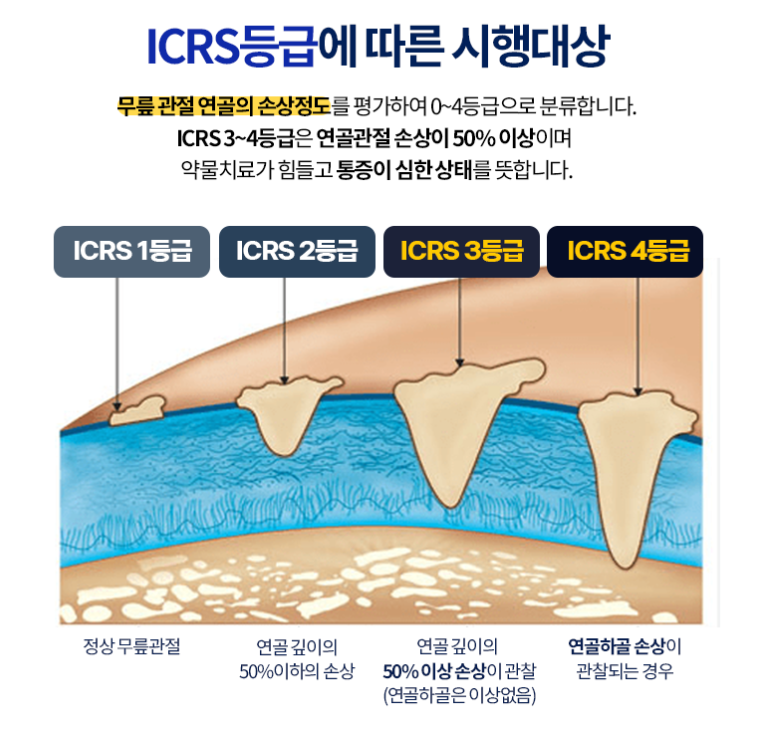 ICRS등급에 따른 시행대상

무릎 관절 연골의 손상정도를 평가하여 0~4등급으로 분류합니다. ICRS 3~4등급은 연골관절 손상이 50% 이상이며 약물치료가 힘들고 통증이 심한 상태를 뜻합니다.

ICRS 1등급

ICRS 2등급

ICRS 3등급

ICRS 4등급

정상 무릎관절

연골 깊이의 50%이하의 손상

연골 깊이의 50% 이상 손상이 관찰 (연골하골은 이상없음)

연골하골 손상이 관찰되는 경우